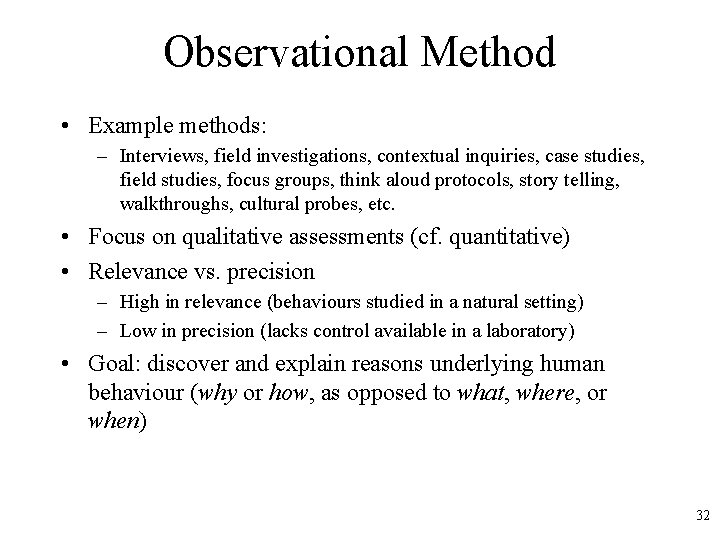 Observational Method

• Example methods:
– Interviews, field investigations, contextual inquiries, case studies, field studies, focus groups, think aloud protocols, story telling, walkthroughs, cultural probes, etc.

• Focus on qualitative assessments (cf. quantitative)

• Relevance vs. precision
– High in relevance (behaviours studied in a natural setting)
– Low in precision (lacks control available in a laboratory)

• Goal: discover and explain reasons underlying human behaviour (why or how, as opposed to what, where, or when)

32